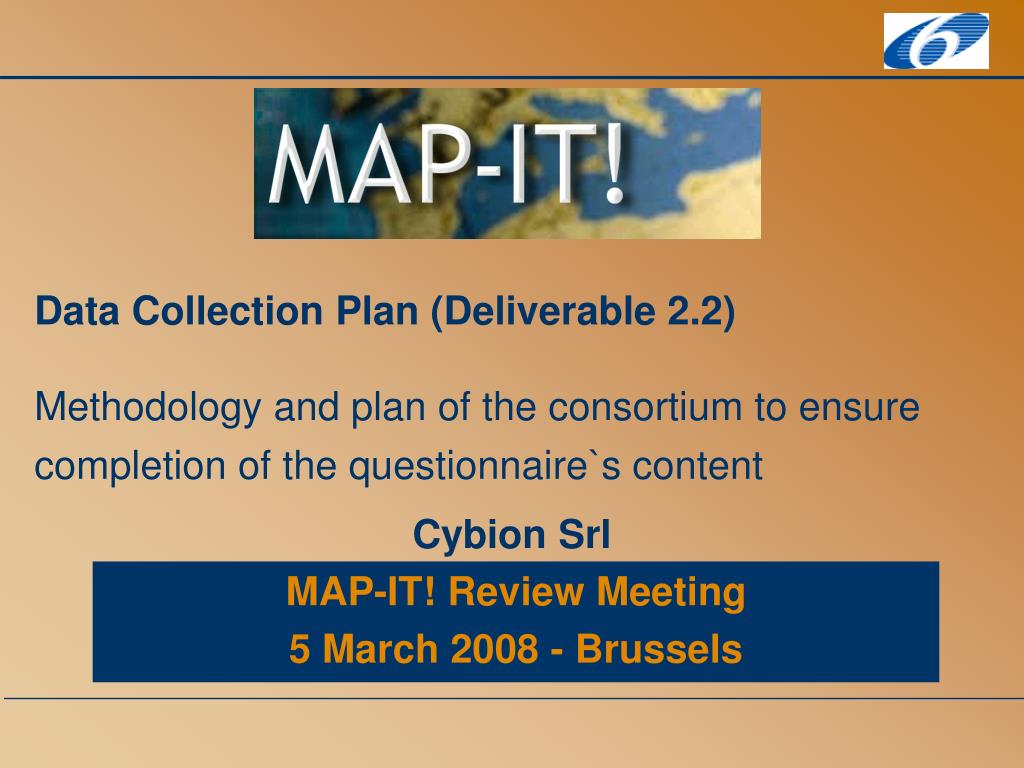 6

MAP-IT!

Data Collection Plan (Deliverable 2.2)

Methodology and plan of the consortium to ensure completion of the questionnaire`s content

Cybion Srl

MAP-IT! Review Meeting
5 March 2008 - Brussels